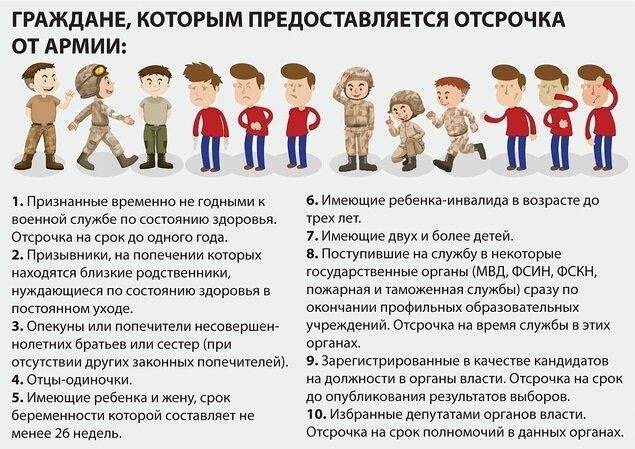 ГРАЖДАНЕ, КОТОРЫМ ПРЕДОСТАВЛЯЕТСЯ ОТСРОЧКА ОТ АРМИИ:

1. Признанные временно не годными к военной службе по состоянию здоровья. Отсрочка на срок до одного года.
2. Призывники, на попечении которых находятся близкие родственники, нуждающиеся по состоянию здоровья в постоянном уходе.
3. Опекуны или попечители несовершеннолетних братьев или сестер (при отсутствии других законных попечителей).
4. Отцы-одиночки.
5. Имеющие ребенка и жену, срок беременности которой составляет не менее 26 недель.

6. Имеющие ребенка-инвалида в возрасте до трех лет.
7. Имеющие двух и более детей.
8. Поступившие на службу в некоторые государственные органы (МВД, ФСИН, ФСКН, пожарная и таможенная службы) сразу по окончании профильных образовательных учреждений. Отсрочка на время службы в этих органах.
9. Зарегистрированные в качестве кандидатов на должности в органы власти. Отсрочка на срок до опубликования результатов выборов.
10. Избранные депутатами органов власти. Отсрочка на срок полномочий в данных органах.